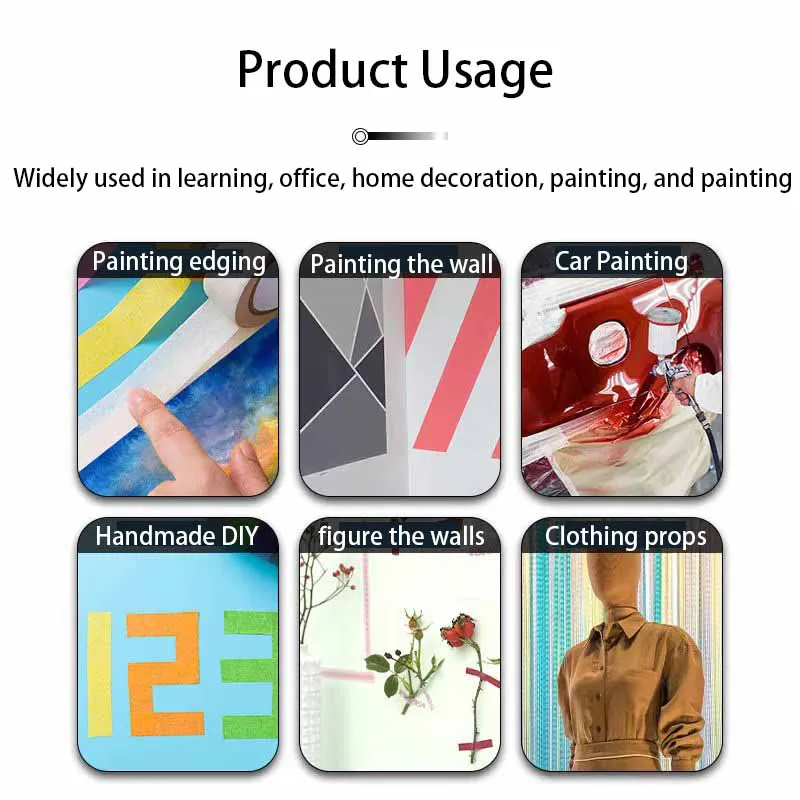 Product Usage

Widely used in learning, office, home decoration, painting, and painting

Painting edging

Painting the wall

Car Painting

Handmade DIY

123

figure the walls

Clothing props